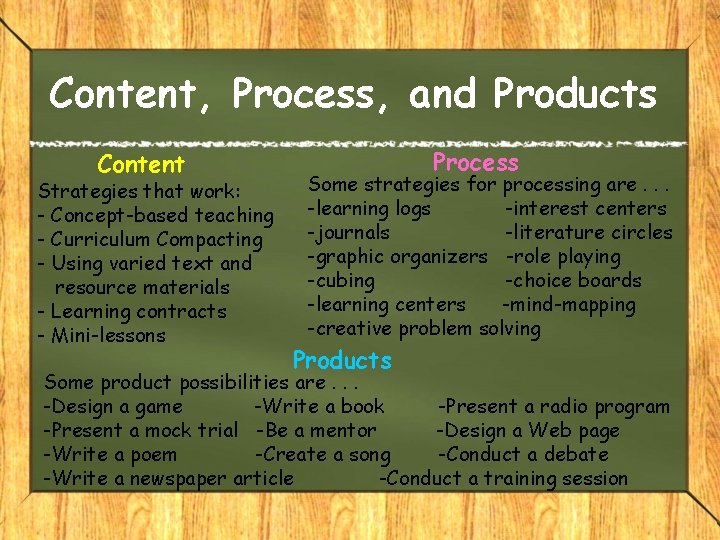 Content, Process, and Products

Content
Strategies that work:
- Concept-based teaching
- Curriculum Compacting
- Using varied text and resource materials
- Learning contracts
- Mini-lessons

Process
Some strategies for processing are . . .
-learning logs
-journals
-graphic organizers
-cubing
-learning centers
-creative problem solving
-interest centers
-literature circles
-role playing
-choice boards
-mind-mapping

Products
Some product possibilities are . . .
-Design a game
-Present a mock trial
-Write a poem
-Write a newspaper article
-Write a book
-Be a mentor
-Create a song
-Present a radio program
-Design a Web page
-Conduct a debate
-Conduct a training session